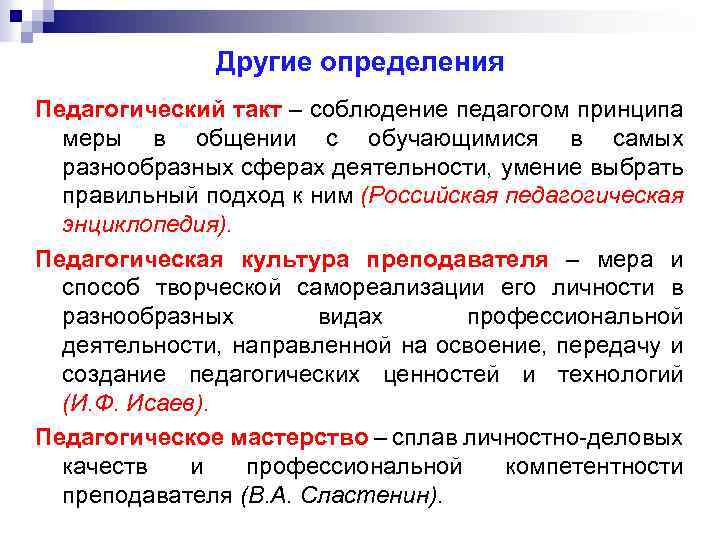 Другие определения

Педагогический такт – соблюдение педагогом принципа меры в общении с обучающимися в самых разнообразных сферах деятельности, умение выбрать правильный подход к ним (Российская педагогическая энциклопедия).

Педагогическая культура преподавателя – мера и способ творческой самореализации его личности в разнообразных видах профессиональной деятельности, направленной на освоение, передачу и создание педагогических ценностей и технологий (И.Ф. Исаев).

Педагогическое мастерство – сплав личностно-деловых качеств и профессиональной компетентности преподавателя (В.А. Сластенин).